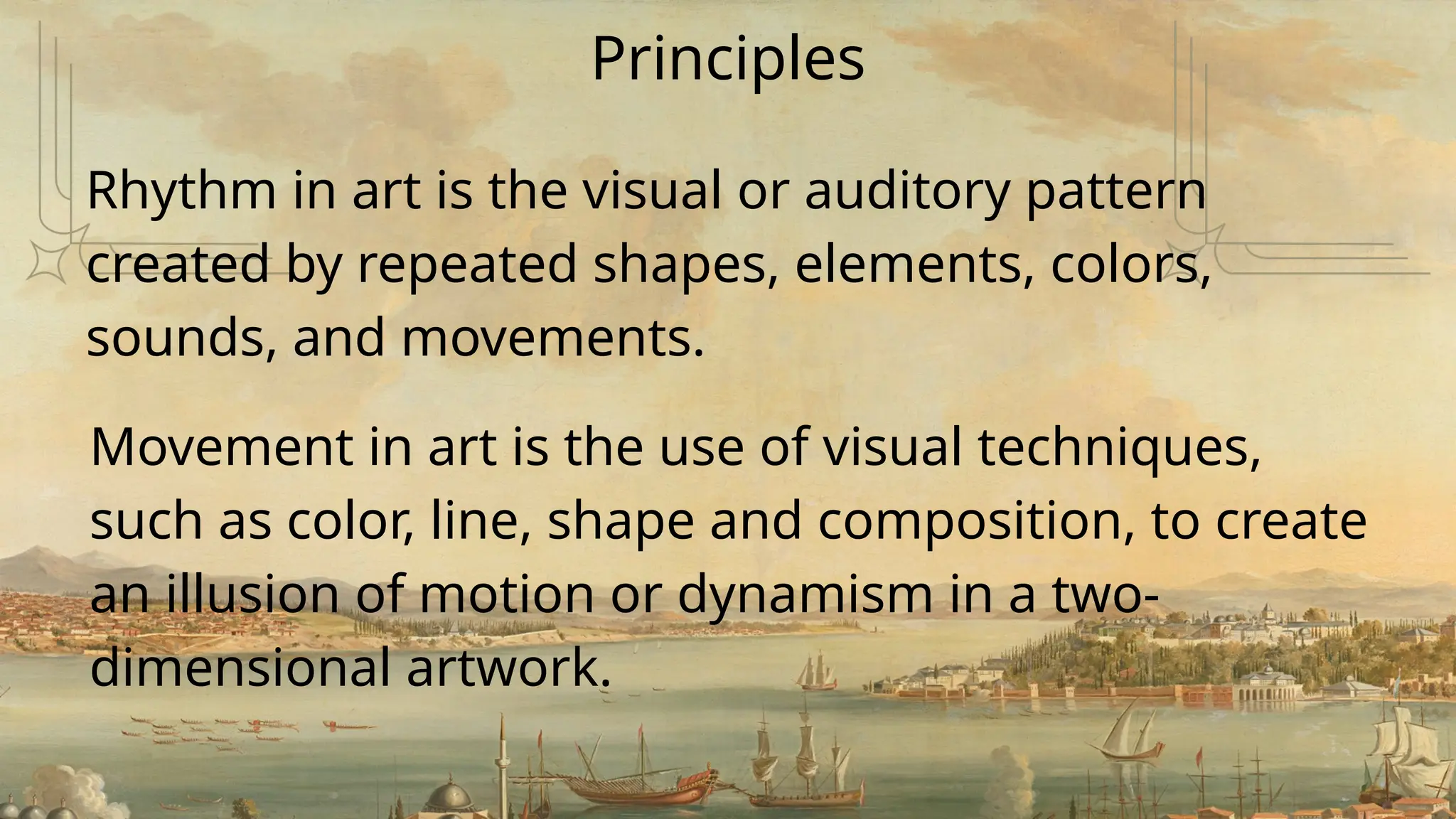 Principles

Rhythm in art is the visual or auditory pattern created by repeated shapes, elements, colors, sounds, and movements.

Movement in art is the use of visual techniques, such as color, line, shape and composition, to create an illusion of motion or dynamism in a two-dimensional artwork.